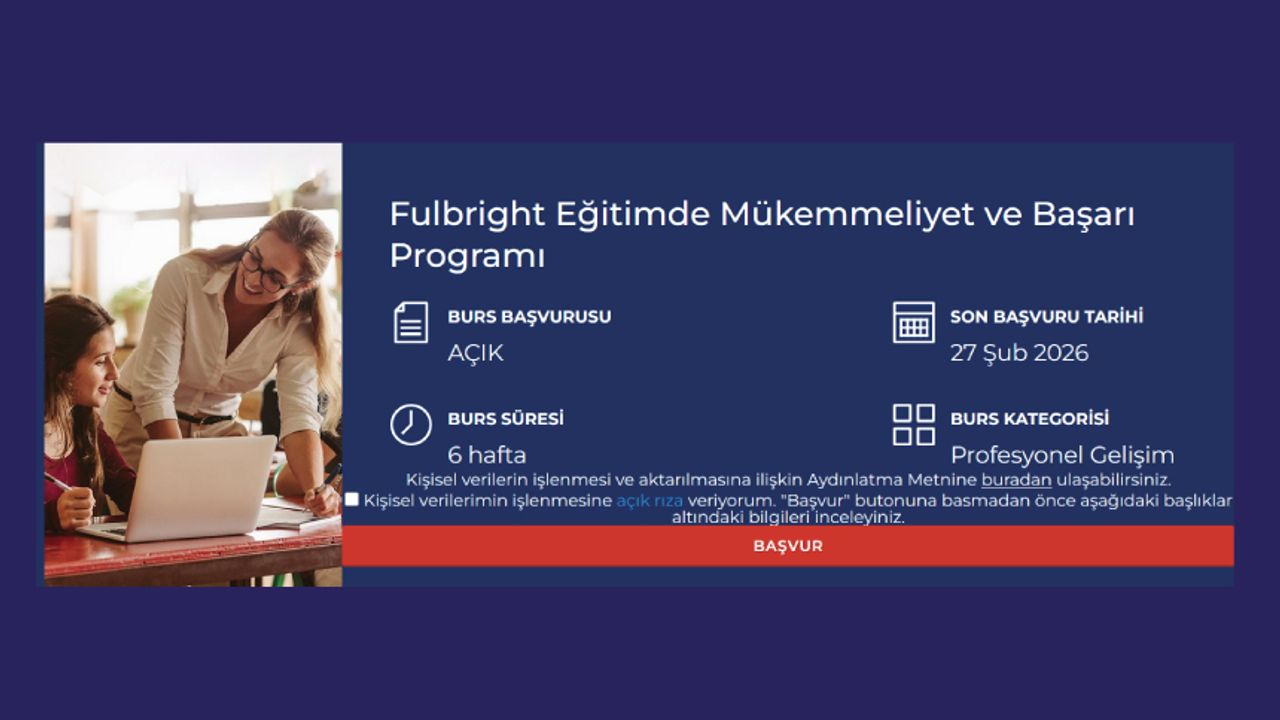 Fulbright Eğitimde Mükemmeliyet ve Başarı Programı

BURS BAŞVURUSU
AÇIK

SON BAŞVURU TARİHİ
27 Şub 2026

BURS SÜRESİ
6 hafta

BURS KATEGORİSİ
Profesyonel Gelişim

Kişisel verilerin işlenmesi ve aktarılmasına ilişkin Aydınlatma Metnine buradan ulaşabilirsiniz.

Kişisel verilerimin işlenmesine açık rıza veriyorum. "Başvur" butonuna basmadan önce aşağıdaki başlıklar altındaki bilgileri inceleyiniz.

BAŞVUR